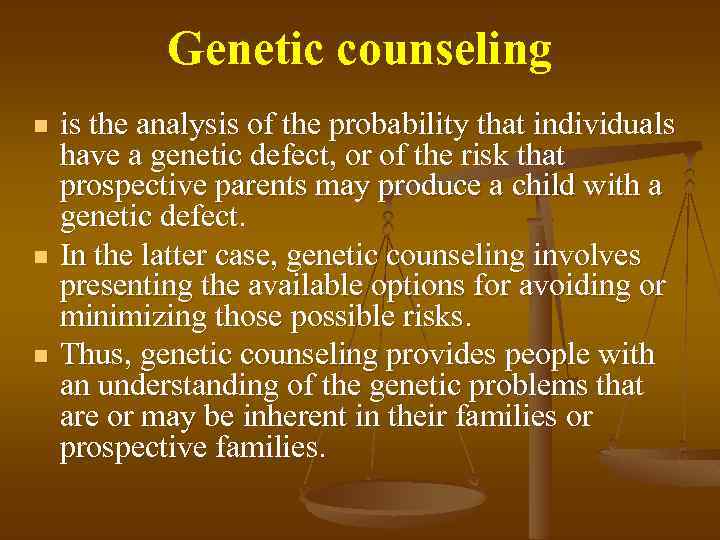 Genetic counseling

- is the analysis of the probability that individuals have a genetic defect, or of the risk that prospective parents may produce a child with a genetic defect.
- In the latter case, genetic counseling involves presenting the available options for avoiding or minimizing those possible risks.
- Thus, genetic counseling provides people with an understanding of the genetic problems that are or may be inherent in their families or prospective families.